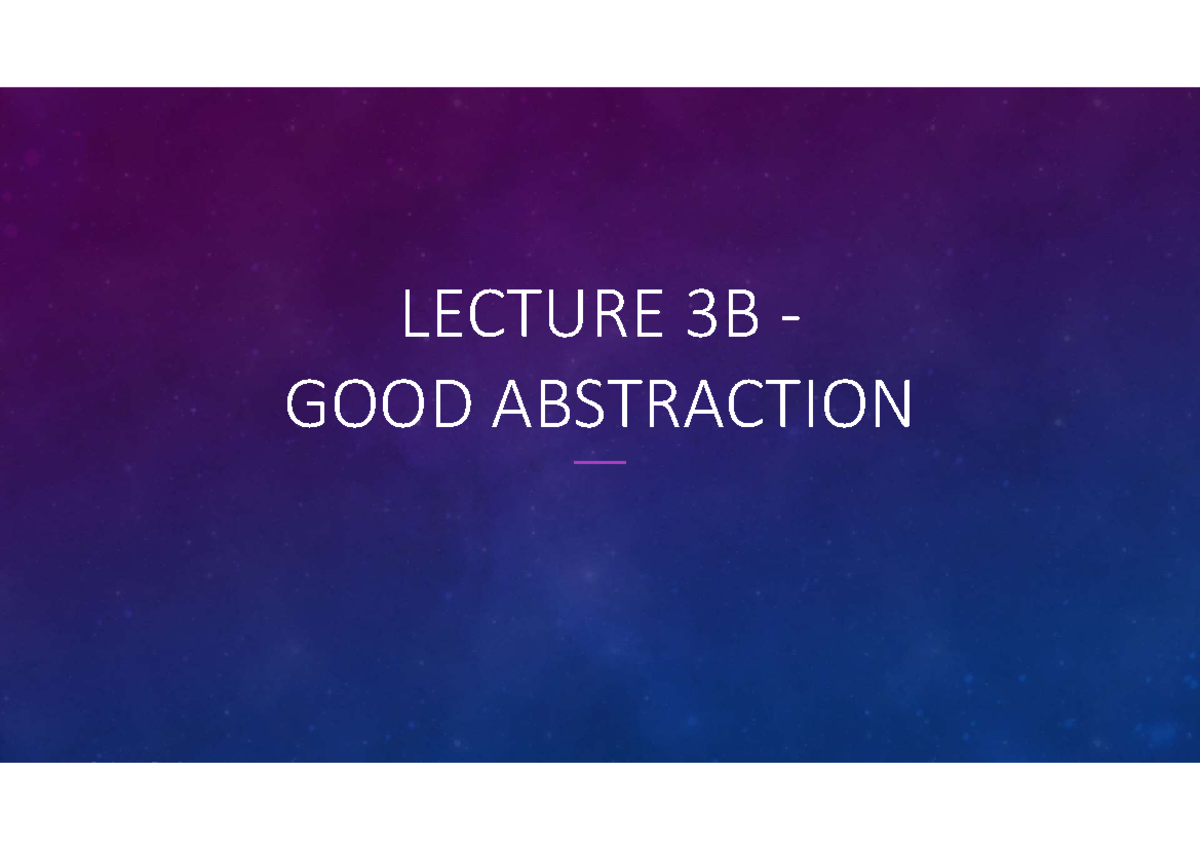 LECTURE 3B -
GOOD ABSTRACTION